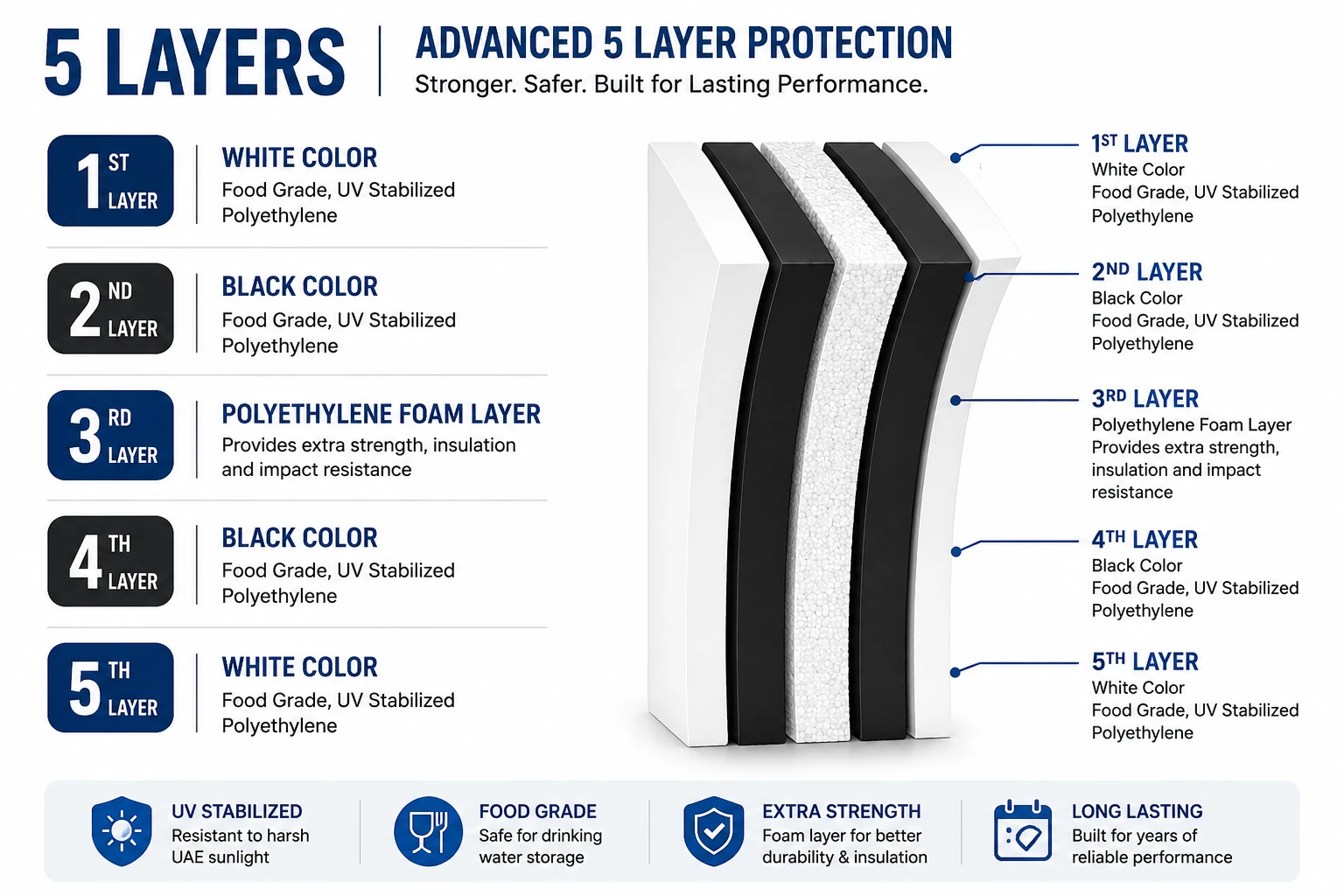 5 LAYERS

ADVANCED 5 LAYER PROTECTION
Stronger. Safer. Built for Lasting Performance.

1 ST LAYER

WHITE COLOR
Food Grade, UV Stabilized Polyethylene

2 ND LAYER

BLACK COLOR
Food Grade, UV Stabilized Polyethylene

3 RD LAYER

POLYETHYLENE FOAM LAYER
Provides extra strength, insulation and impact resistance

4 TH LAYER

BLACK COLOR
Food Grade, UV Stabilized Polyethylene

5 TH LAYER

WHITE COLOR
Food Grade, UV Stabilized Polyethylene

1ST LAYER
White Color
Food Grade, UV Stabilized Polyethylene

2ND LAYER
Black Color
Food Grade, UV Stabilized Polyethylene

3RD LAYER
Polyethylene Foam Layer
Provides extra strength, insulation and impact resistance

4TH LAYER
Black Color
Food Grade, UV Stabilized Polyethylene

5TH LAYER
White Color
Food Grade, UV Stabilized Polyethylene

UV STABILIZED
Resistant to harsh UAE sunlight

FOOD GRADE
Safe for drinking water storage

EXTRA STRENGTH
Foam layer for better durability & insulation

LONG LASTING
Built for years of reliable performance